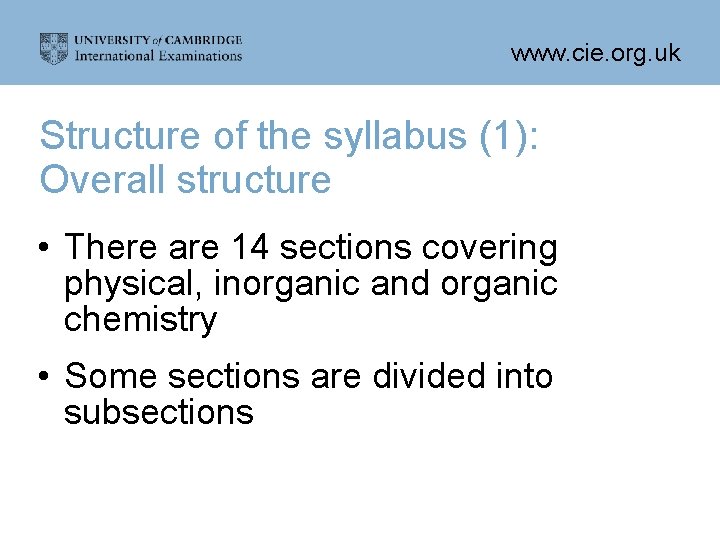 UNIVERSITY of CAMBRIDGE
International Examinations

www.cie.org.uk

Structure of the syllabus (1): Overall structure

• There are 14 sections covering physical, inorganic and organic chemistry

• Some sections are divided into subsections